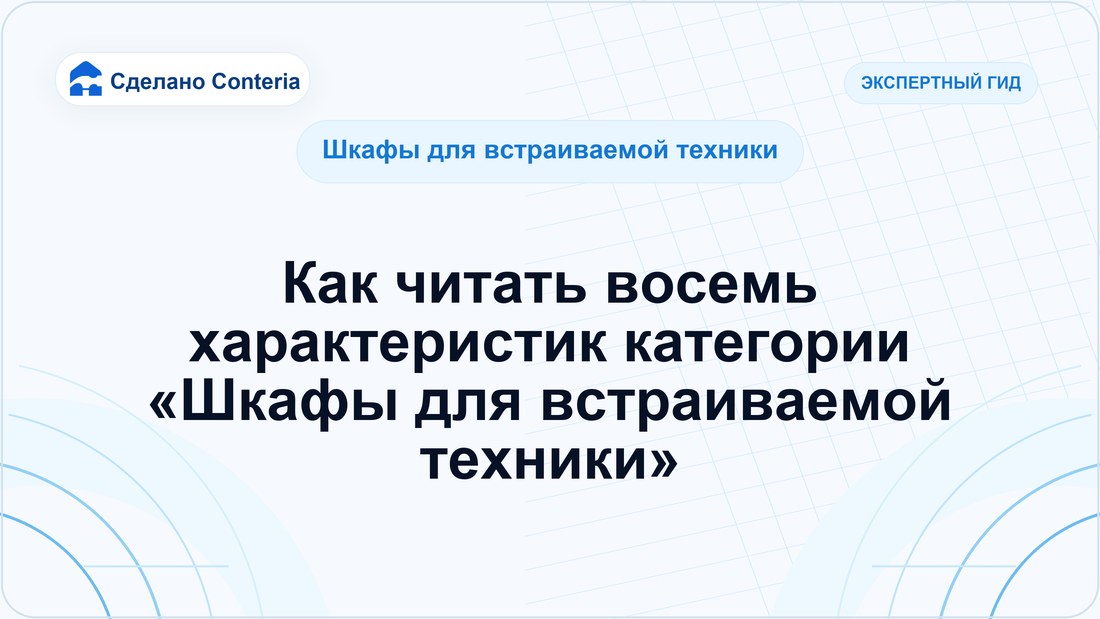 Сделано Conteria

ЭКСПЕРТНЫЙ ГИД

Шкафы для встраиваемой техники

Как читать восемь характеристик категории «Шкафы для встраиваемой техники»